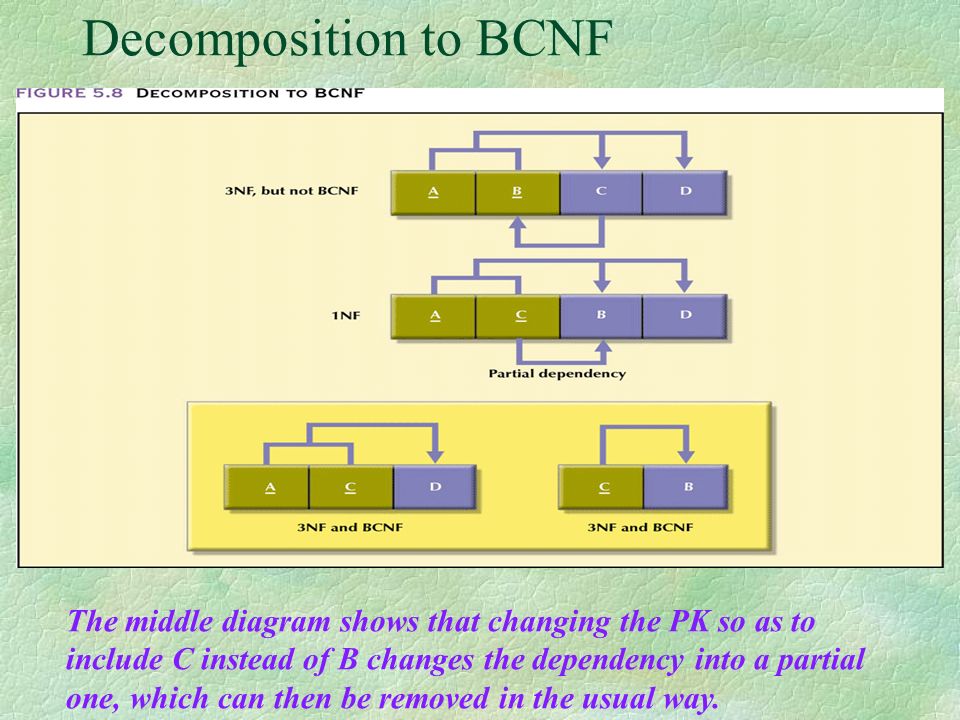 Decomposition to BCNF

FIGURE 5.8 DECOMPOSITION TO BCNF

3NF, but not BCNF

A B C D

1NF

A C B D

Partial dependency

A C D

3NF and BCNF

C B

3NF and BCNF

The middle diagram shows that changing the PK so as to include C instead of B changes the dependency into a partial one, which can then be removed in the usual way.